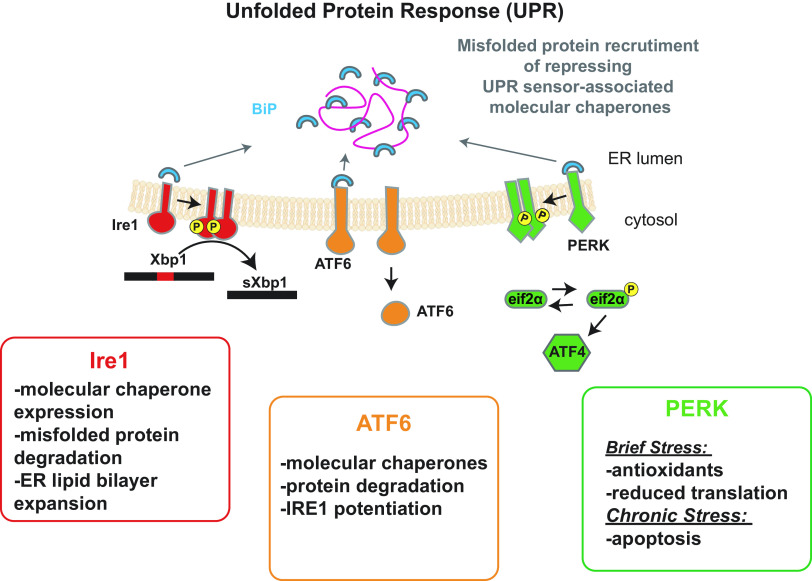 Unfolded Protein Response (UPR)

Misfolded protein recrutiment of repressing UPR sensor-associated molecular chaperones

BiP

ER lumen

cytosol

Ire1

P P

Xbp1

sXbp1

ATF6

ATF6

P P

PERK

eif2α

eif2α

P

ATF4

Ire1
-molecular chaperone expression
-misfolded protein degradation
-ER lipid bilayer expansion

ATF6
-molecular chaperones
-protein degradation
-IRE1 potentiation

PERK
Brief Stress:
-antioxidants
-reduced translation
Chronic Stress:
-apoptosis